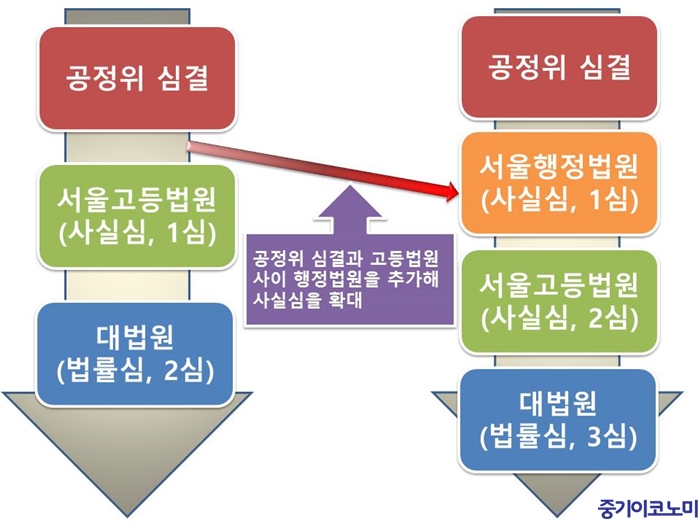 공정위 심결

서울고등법원
(사실심, 1심)

대법원
(법률심, 2심)

공정위 심결과 고등법원 사이 행정법원을 추가해 사실심을 확대

공정위 심결

서울행정법원
(사실심, 1심)

서울고등법원
(사실심, 2심)

대법원
(법률심, 3심)

중기이코노미